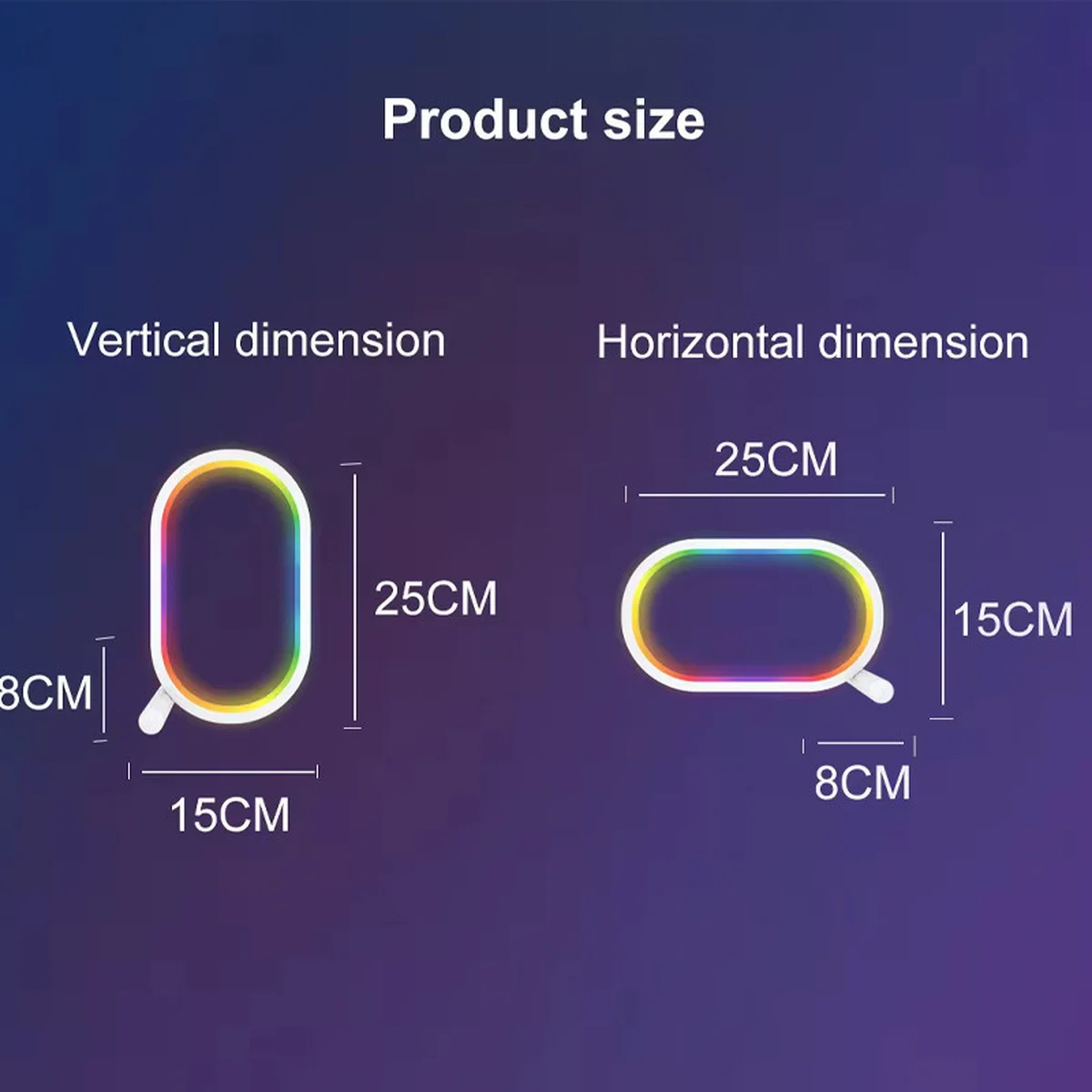 Product size

Vertical dimension

25CM

8CM

15CM

Horizontal dimension

25CM

15CM

8CM